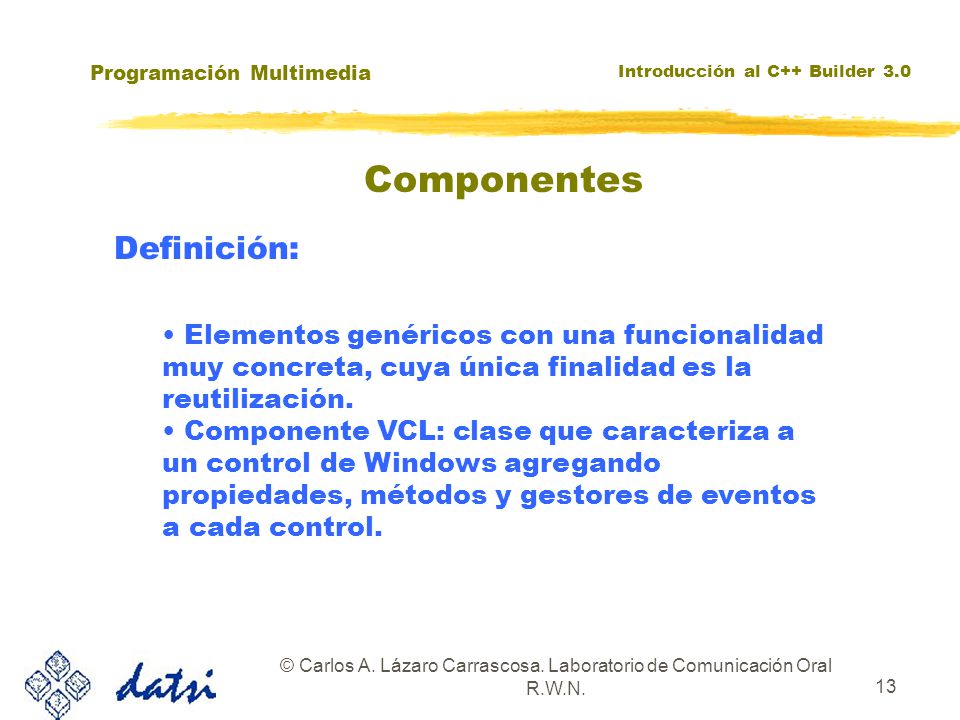 Programación Multimedia

Introducción al C++ Builder 3.0

Componentes

Definición:

• Elementos genéricos con una funcionalidad muy concreta, cuya única finalidad es la reutilización.
• Componente VCL: clase que caracteriza a un control de Windows agregando propiedades, métodos y gestores de eventos a cada control.

datsi

© Carlos A. Lázaro Carrascosa. Laboratorio de Comunicación Oral R.W.N.

13